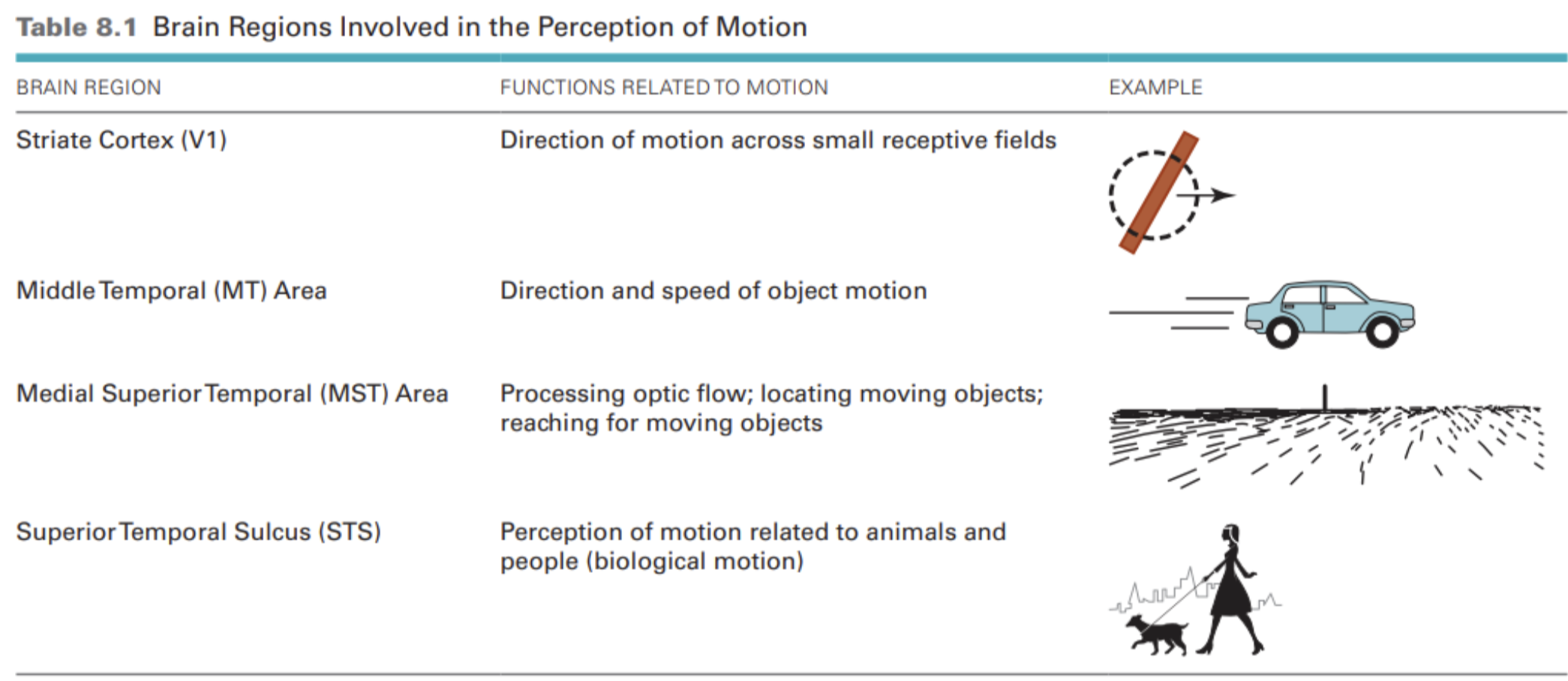 Table 8.1 Brain Regions Involved in the Perception of Motion

| BRAIN REGION | FUNCTIONS RELATED TO MOTION | EXAMPLE |
|---|---|---|
| Striate Cortex (V1) | Direction of motion across small receptive fields | |
| Middle Temporal (MT) Area | Direction and speed of object motion | |
| Medial Superior Temporal (MST) Area | Processing optic flow; locating moving objects; reaching for moving objects | |
| Superior Temporal Sulcus (STS) | Perception of motion related to animals and people (biological motion) | |